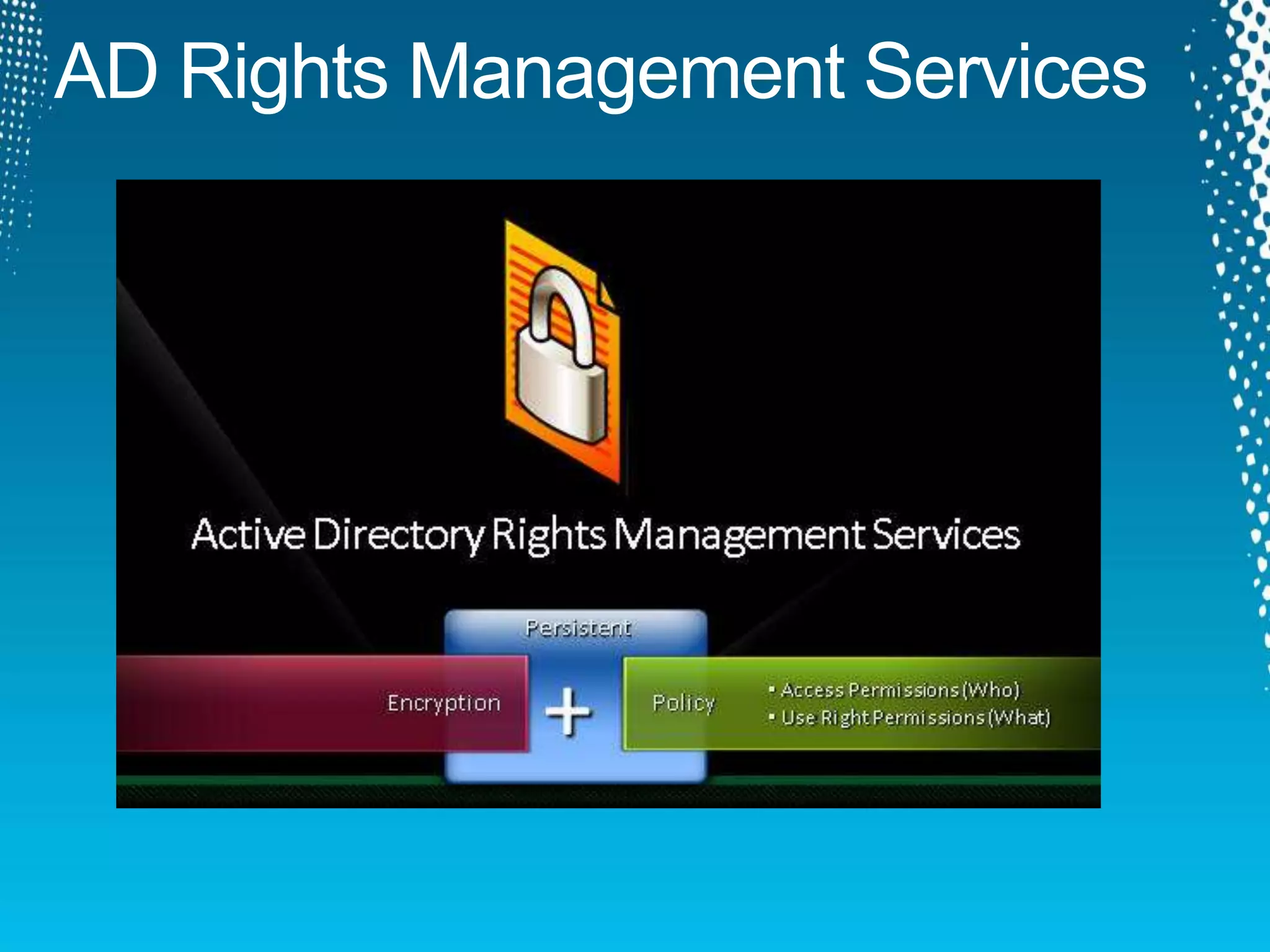 AD Rights Management Services

Active Directory Rights Management Services

Persistent

Encryption + Policy

▪ Access Permissions (Who)
▪ Use Right Permissions (What)